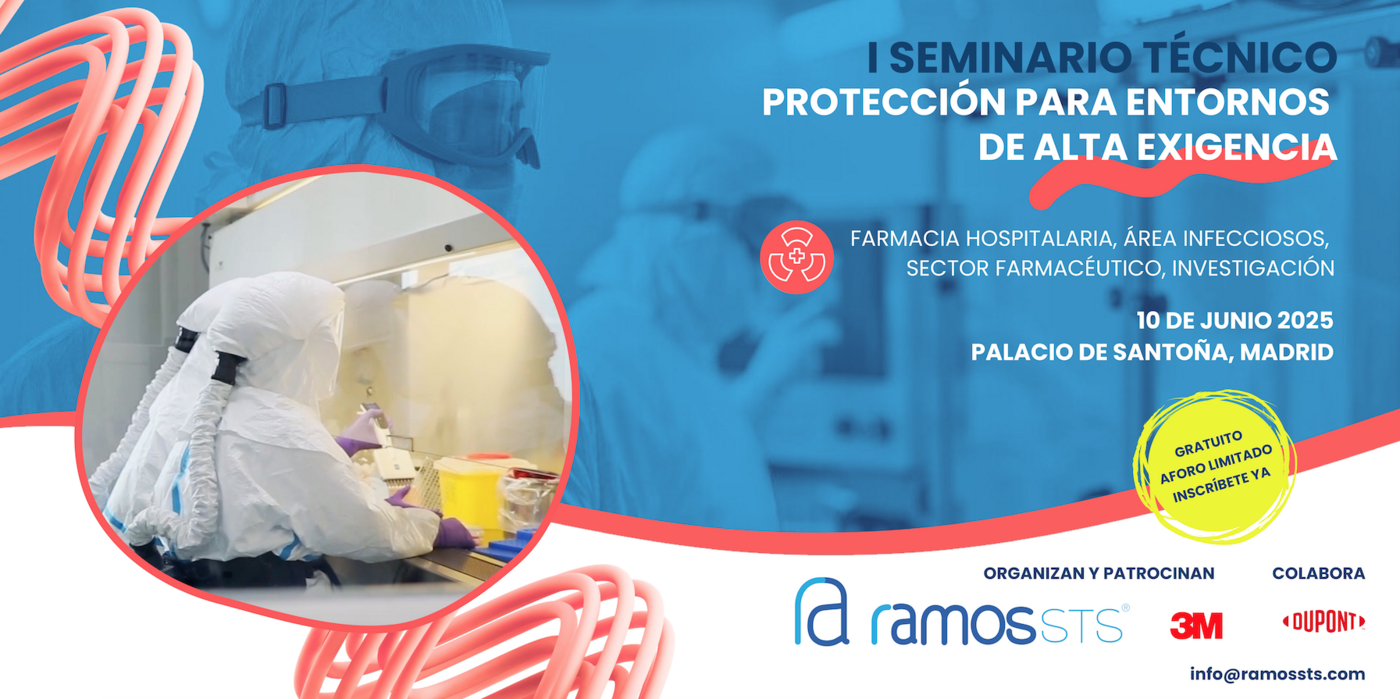 I SEMINARIO TÉCNICO
PROTECCIÓN PARA ENTORNOS DE ALTA EXIGENCIA

FARMACIA HOSPITALARIA, ÁREA INFECCIOSOS, SECTOR FARMACÉUTICO, INVESTIGACIÓN

10 DE JUNIO 2025
PALACIO DE SANTOÑA, MADRID

GRATUITO
AFORO LIMITADO
INSCRÍBETE YA

ORGANIZAN Y PATROCINAN

COLABORA

ramosSTS®

3M

DUPONT

info@ramossts.com